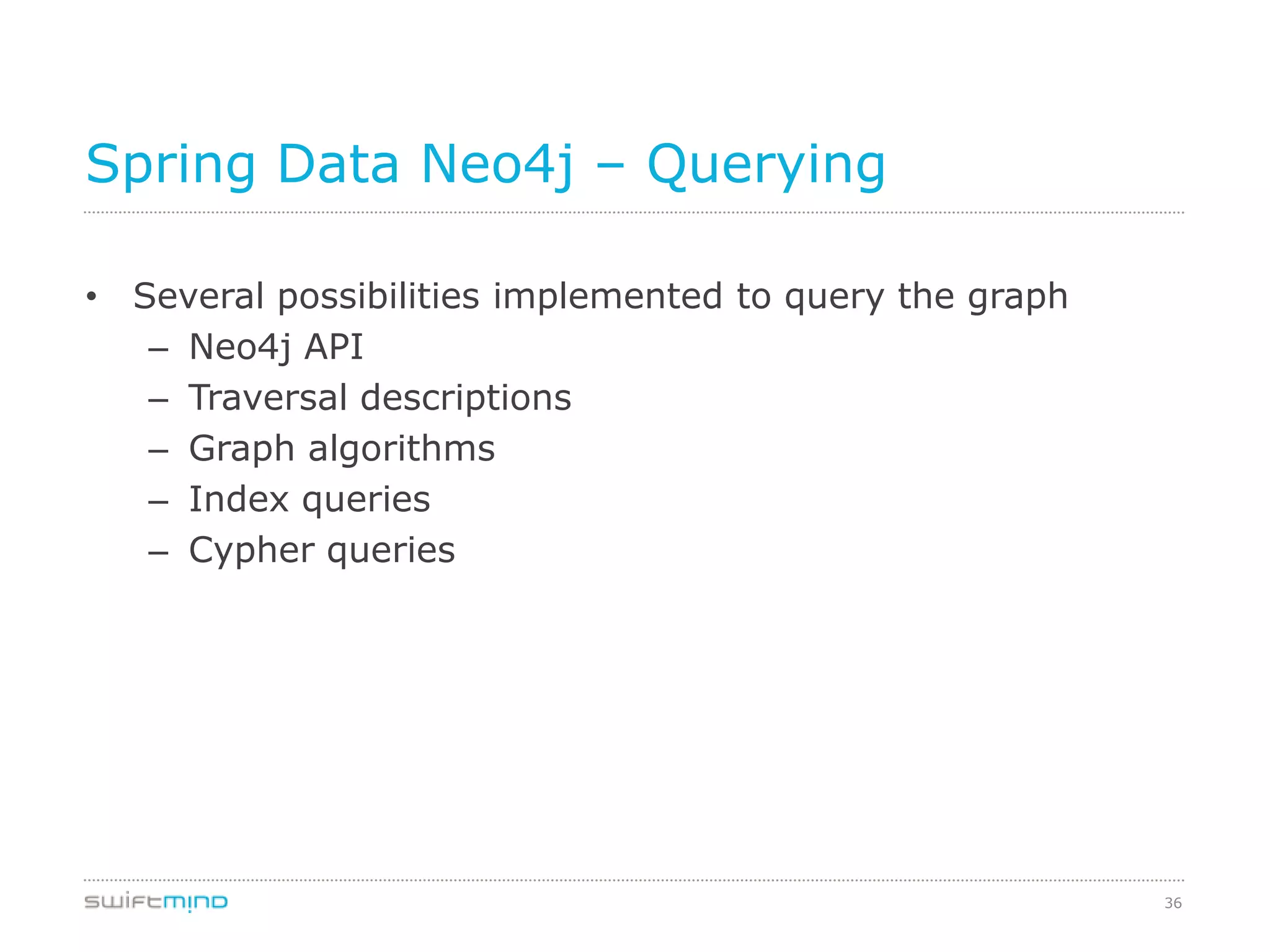 Spring Data Neo4j – Querying

• Several possibilities implemented to query the graph
  – Neo4j API
  – Traversal descriptions
  – Graph algorithms
  – Index queries
  – Cypher queries

swiftmind

36